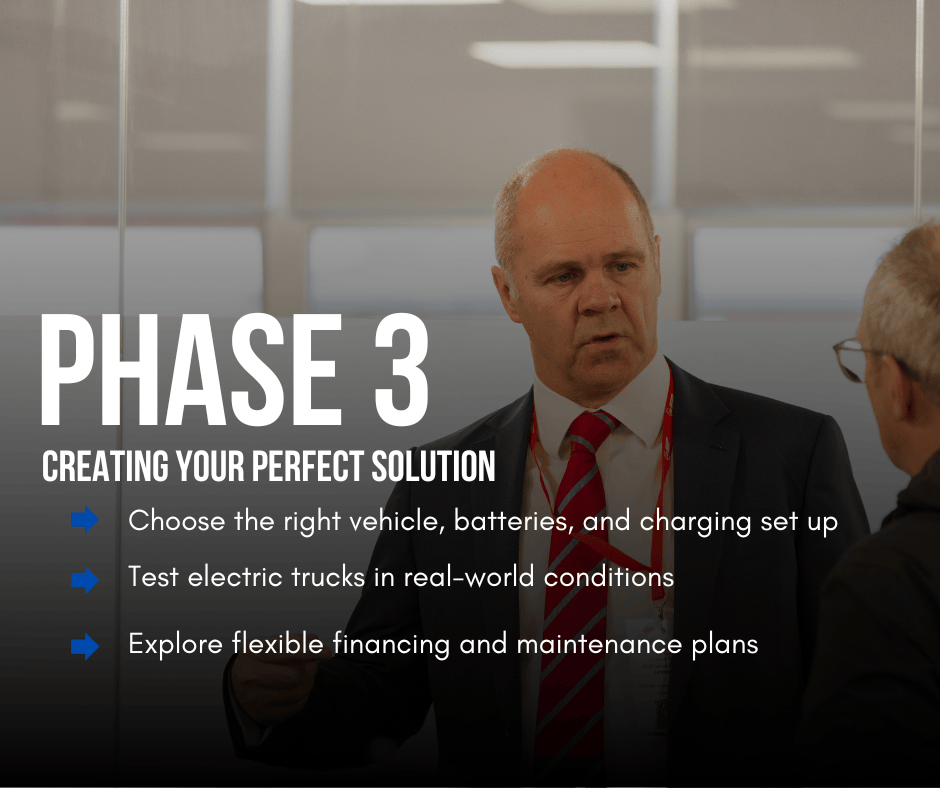 PHASE 3

CREATING YOUR PERFECT SOLUTION

Choose the right vehicle, batteries, and charging set up

Test electric trucks in real-world conditions

Explore flexible financing and maintenance plans